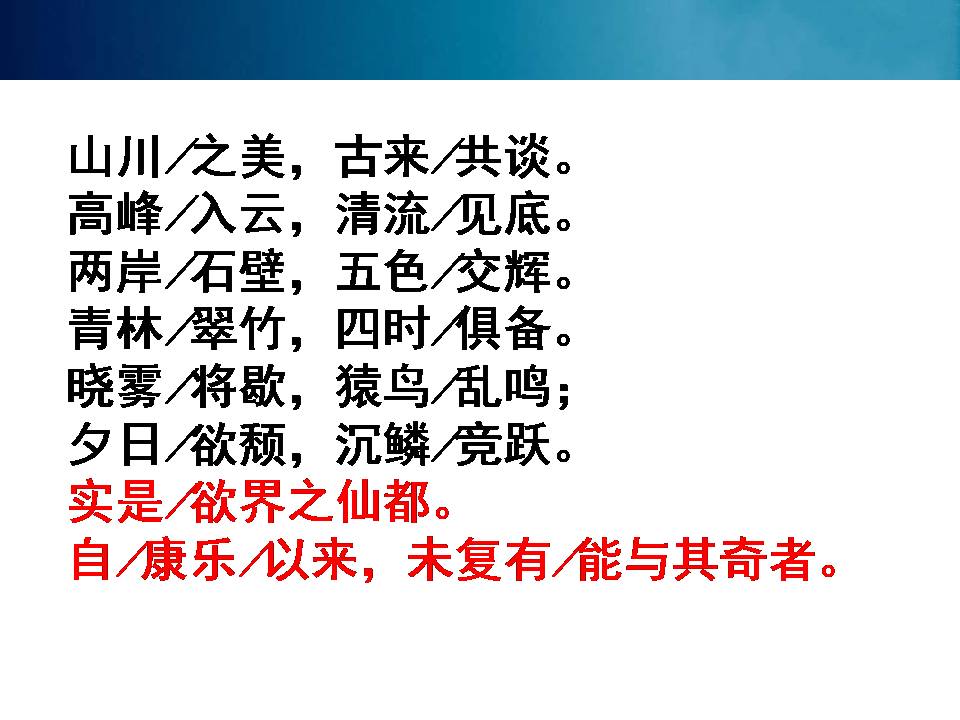 山川/之美，古来/共谈。
高峰/入云，清流/见底。
两岸/石壁，五色/交辉。
青林/翠竹，四时/俱备。
晓雾/将歇，猿鸟/乱鸣；
夕日/欲颓，沉鳞/竞跃。
实是/欲界之仙都。
自/康乐/以来，未复有/能与其奇者。